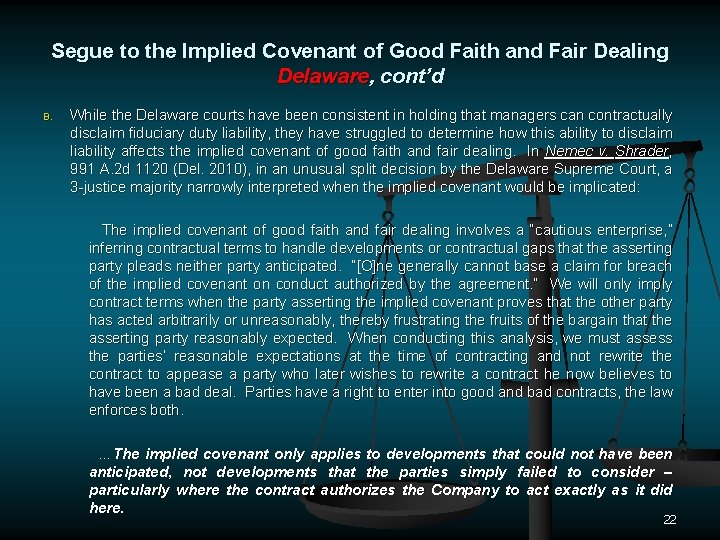 Segue to the Implied Covenant of Good Faith and Fair Dealing
Delaware, cont'd

B. While the Delaware courts have been consistent in holding that managers can contractually disclaim fiduciary duty liability, they have struggled to determine how this ability to disclaim liability affects the implied covenant of good faith and fair dealing. In Nemec v. Shrader, 991 A.2d 1120 (Del. 2010), in an unusual split decision by the Delaware Supreme Court, a 3-justice majority narrowly interpreted when the implied covenant would be implicated:

The implied covenant of good faith and fair dealing involves a "cautious enterprise," inferring contractual terms to handle developments or contractual gaps that the asserting party pleads neither party anticipated. "[O]ne generally cannot base a claim for breach of the implied covenant on conduct authorized by the agreement." We will only imply contract terms when the party asserting the implied covenant proves that the other party has acted arbitrarily or unreasonably, thereby frustrating the fruits of the bargain that the asserting party reasonably expected. When conducting this analysis, we must assess the parties' reasonable expectations at the time of contracting and not rewrite the contract to appease a party who later wishes to rewrite a contract he now believes to have been a bad deal. Parties have a right to enter into good and bad contracts, the law enforces both.

...The implied covenant only applies to developments that could not have been anticipated, not developments that the parties simply failed to consider – particularly where the contract authorizes the Company to act exactly as it did here.

22